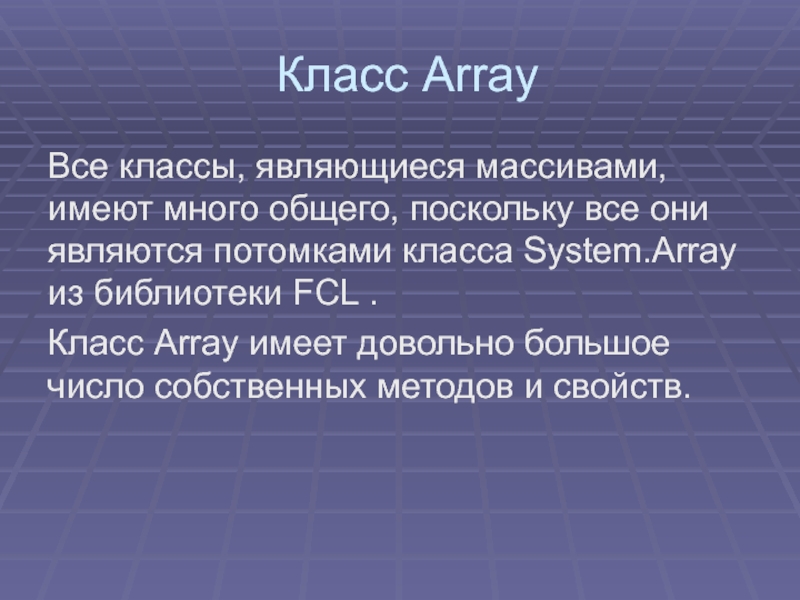 Класс Array

Все классы, являющиеся массивами, имеют много общего, поскольку все они являются потомками класса System.Array из библиотеки FCL .

Класс Array имеет довольно большое число собственных методов и свойств.